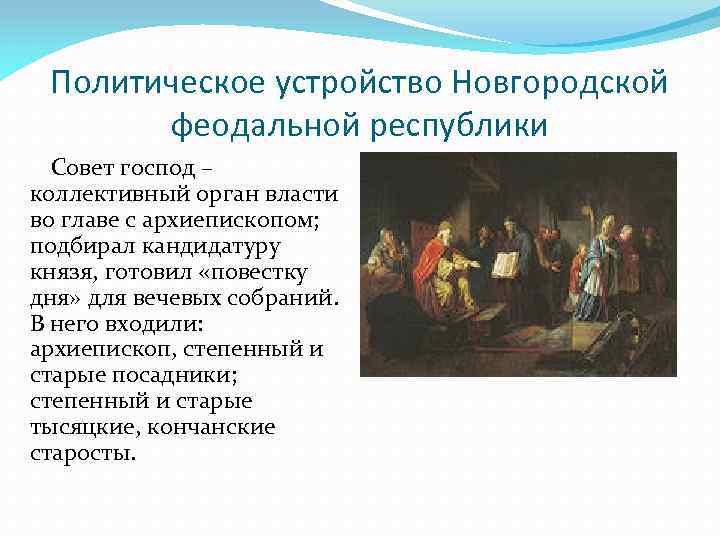 Политическое устройство Новгородской феодальной республики

Совет господ – коллективный орган власти во главе с архиепископом; подбирал кандидатуру князя, готовил «повестку дня» для вечевых собраний. В него входили: архиепископ, степенный и старые посадники; степенный и старые тысяцкие, кончанские старосты.